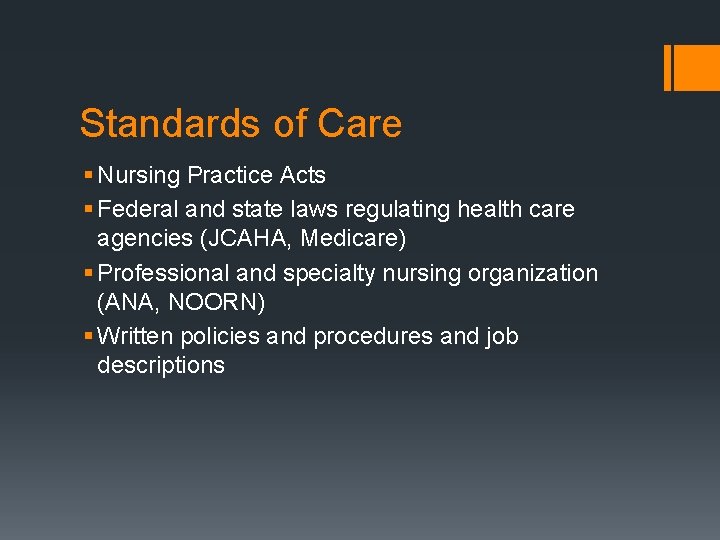 Standards of Care

▪ Nursing Practice Acts
▪ Federal and state laws regulating health care agencies (JCAHA, Medicare)
▪ Professional and specialty nursing organization (ANA, NOORN)
▪ Written policies and procedures and job descriptions